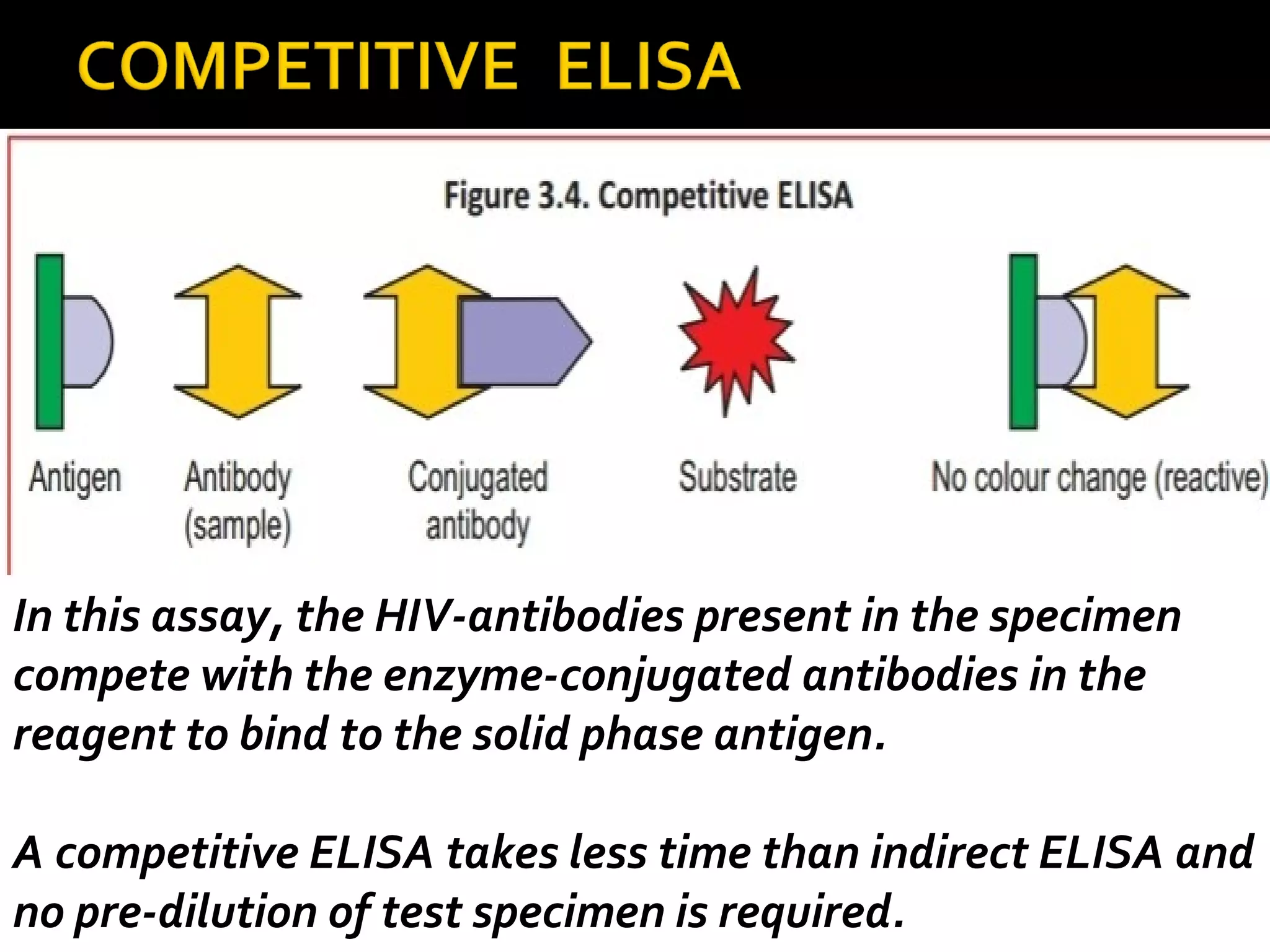 COMPETITIVE ELISA

Figure 3.4. Competitive ELISA

Antigen

Antibody (sample)

Conjugated antibody

Substrate

No colour change (reactive)

In this assay, the HIV-antibodies present in the specimen compete with the enzyme-conjugated antibodies in the reagent to bind to the solid phase antigen.

A competitive ELISA takes less time than indirect ELISA and no pre-dilution of test specimen is required.